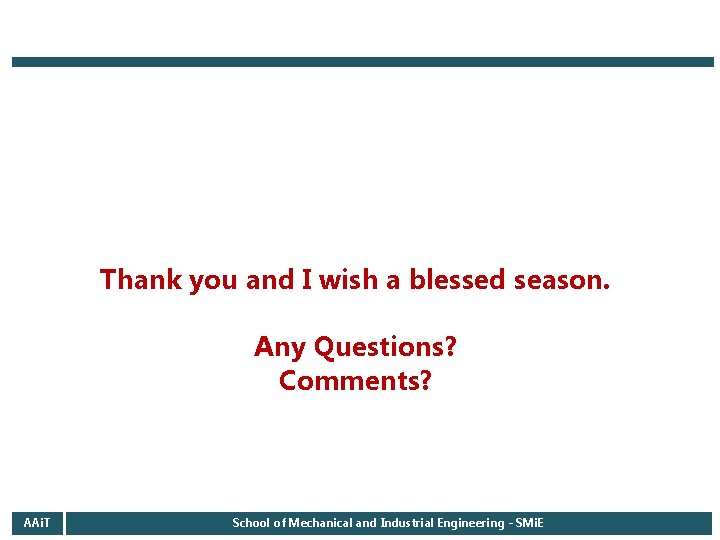 Thank you and I wish a blessed season.

Any Questions?
Comments?

AAiT

School of Mechanical and Industrial Engineering - SMiE